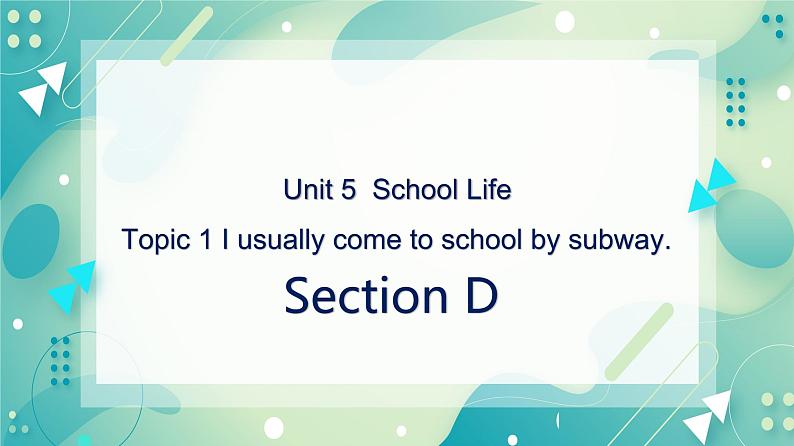 Unit 5  School Life

Topic 1 I usually come to school by subway.

Section D